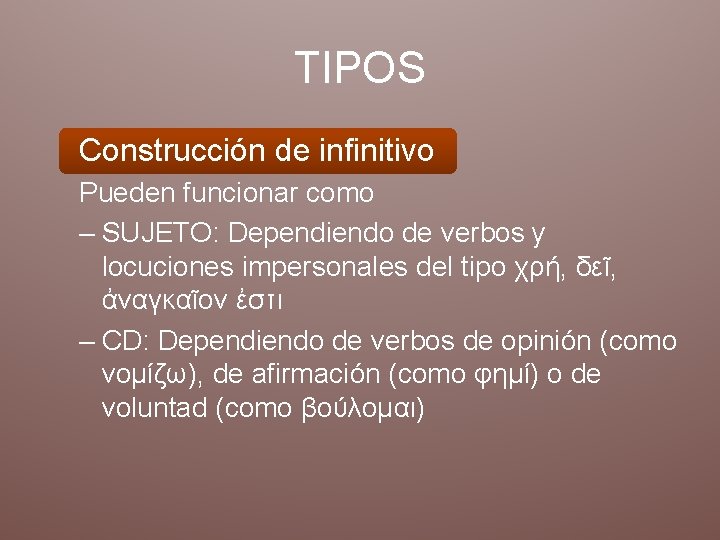 TIPOS

Construcción de infinitivo

Pueden funcionar como

– SUJETO: Dependiendo de verbos y locuciones impersonales del tipo χρή, δεῖ, ἀναγκαῖον ἐστι

– CD: Dependiendo de verbos de opinión (como νομίζω), de afirmación (como φημί) o de voluntad (como βούλομαι)